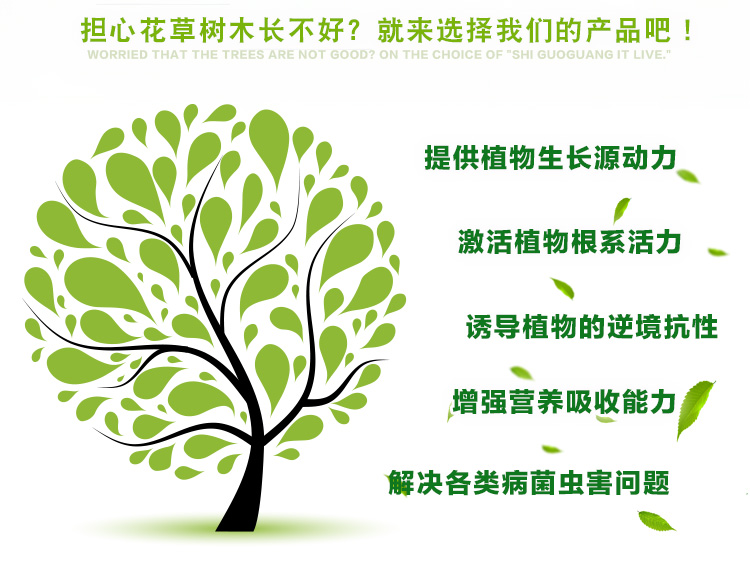 担心花草树木长不好？就来选择我们的产品吧！
WORRIED THAT THE TREES ARE NOT GOOD? ON THE CHOICE OF "SHI GUOGUANG IT LIVE."

提供植物生长源动力

激活植物根系活力

诱导植物的逆境抗性

增强营养吸收能力

解决各类病菌虫害问题